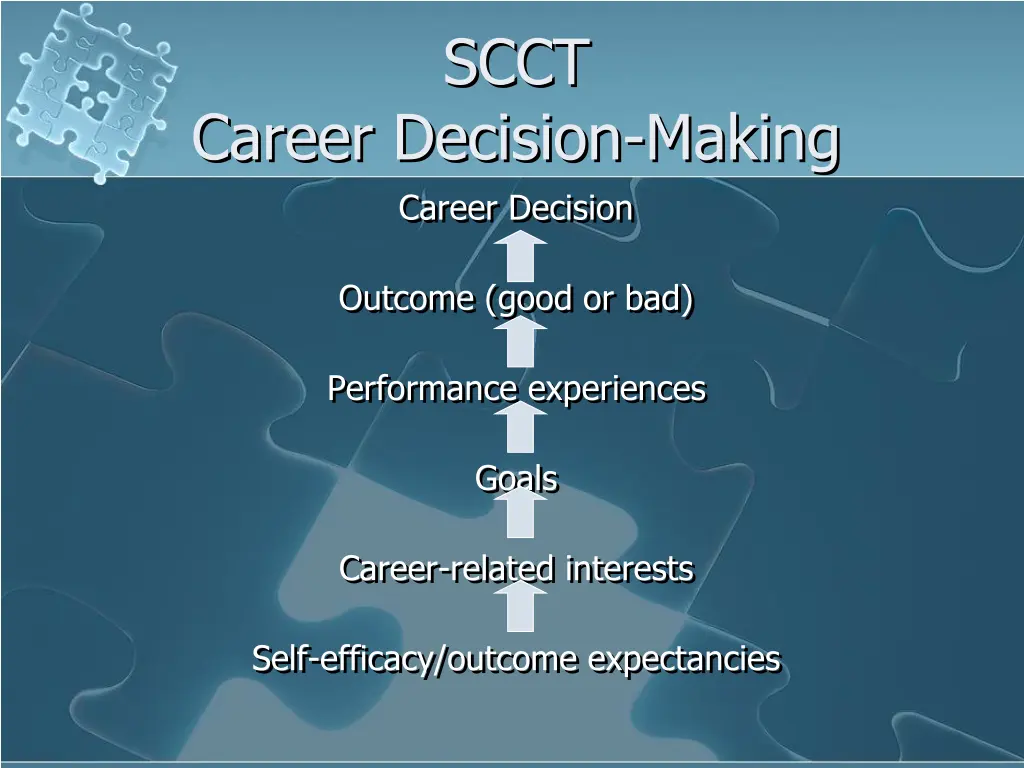 SCCT
Career Decision-Making

Career Decision

Outcome (good or bad)

Performance experiences

Goals

Career-related interests

Self-efficacy/outcome expectancies